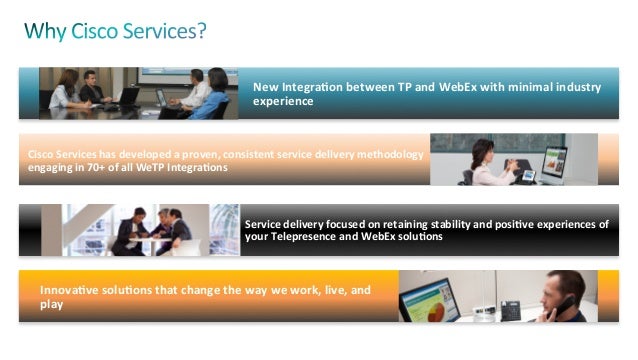 Why Cisco Services?

New Integration between TP and WebEx with minimal industry experience

Cisco Services has developed a proven, consistent service delivery methodology engaging in 70+ of all WeTP Integrations

Service delivery focused on retaining stability and positive experiences of your Telepresence and WebEx solutions

Innovative solutions that change the way we work, live, and play